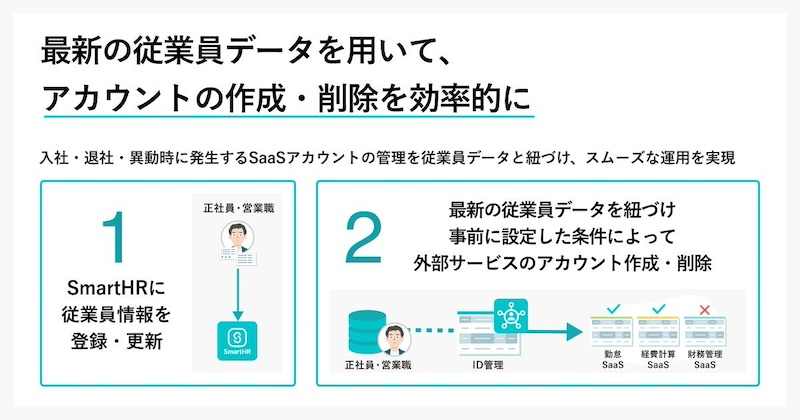 最新の従業員データを用いて、
アカウントの作成・削除を効率的に

入社・退社・異動時に発生するSaaSアカウントの管理を従業員データと紐づけ、スムーズな運用を実現

1

SmartHRに
従業員情報を
登録・更新

正社員・営業職

SmartHR

2

最新の従業員データを紐づけ
事前に設定した条件によって
外部サービスのアカウント作成・削除

正社員・営業職

ID管理

勤怠
SaaS

経費計算
SaaS

財務管理
SaaS